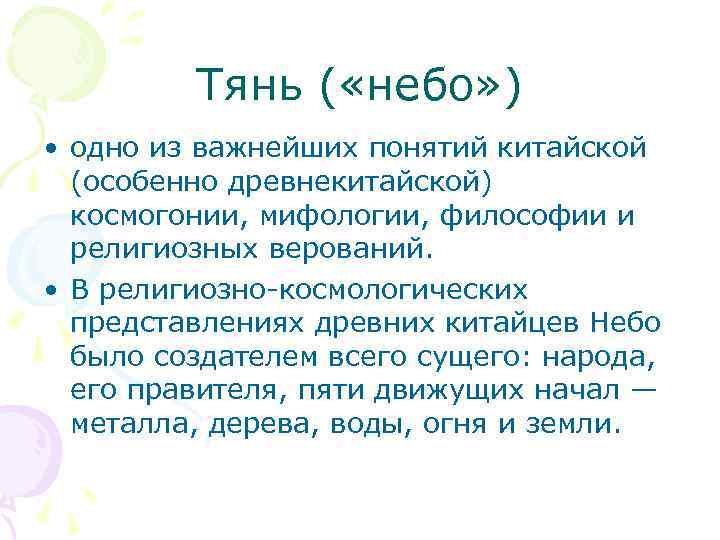 Тянь («небо»)

• одно из важнейших понятий китайской (особенно древнекитайской) космогонии, мифологии, философии и религиозных верований.

• В религиозно-космологических представлениях древних китайцев Небо было создателем всего сущего: народа, его правителя, пяти движущих начал — металла, дерева, воды, огня и земли.